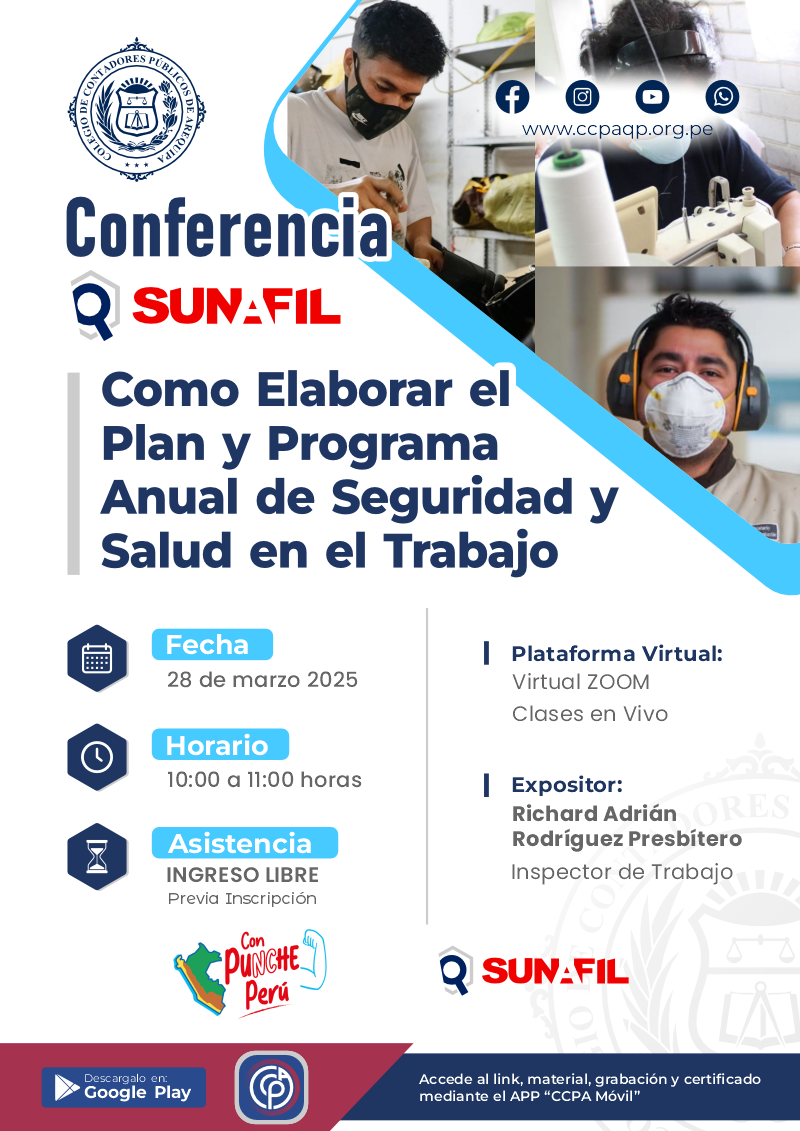 COLEGIO DE CONTADORES PÚBLICOS DE AREQUIPA

www.ccpaqp.org.pe

Conferencia

SUNAFIL

Como Elaborar el Plan y Programa Anual de Seguridad y Salud en el Trabajo

Fecha
28 de marzo 2025

Horario
10:00 a 11:00 horas

Asistencia
INGRESO LIBRE
Previa Inscripción

Plataforma Virtual:
Virtual ZOOM
Clases en Vivo

Expositor:
Richard Adrián Rodríguez Presbítero
Inspector de Trabajo

Con PUNCHE Perú

SUNAFIL

Descargalo en:
Google Play

Accede al link, material, grabación y certificado mediante el APP "CCPA Móvil"